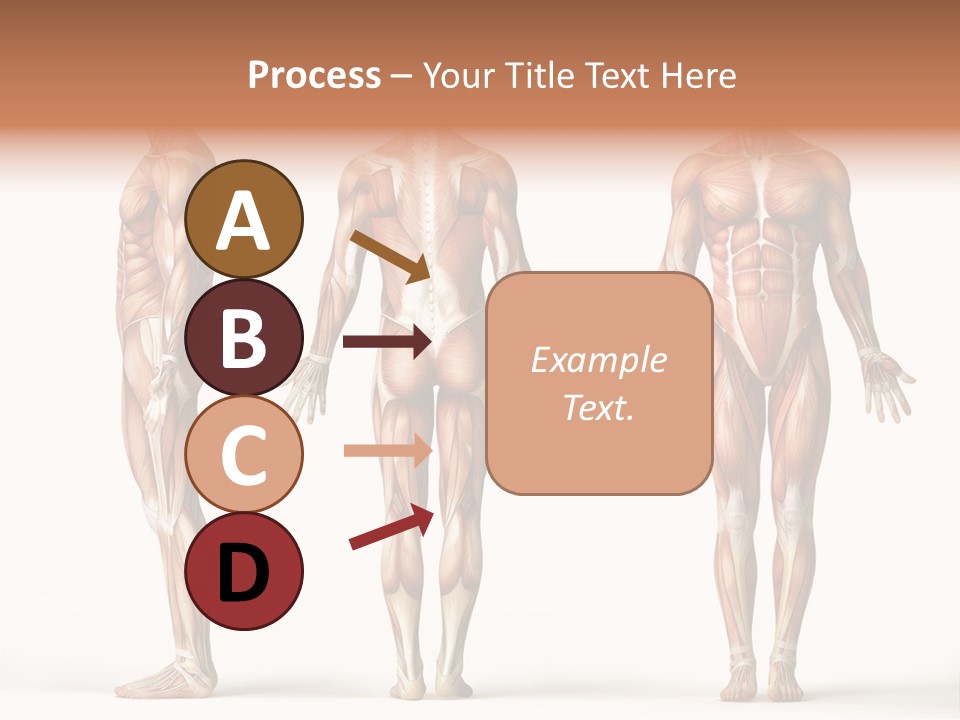 Process – Your Title Text Here

A

B

C

D

Example Text.